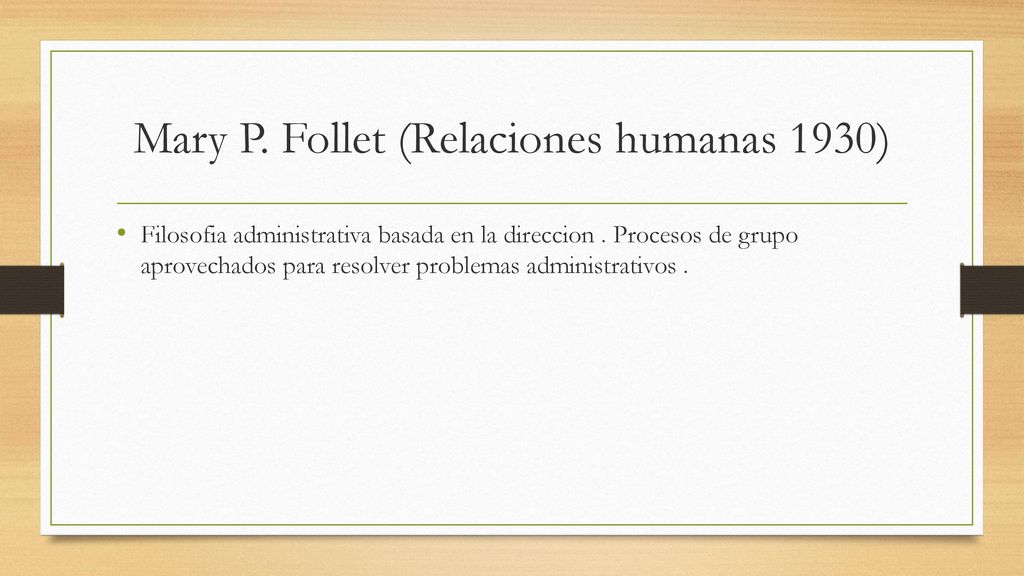 Mary P. Follet (Relaciones humanas 1930)

• Filosofia administrativa basada en la direccion . Procesos de grupo aprovechados para resolver problemas administrativos .